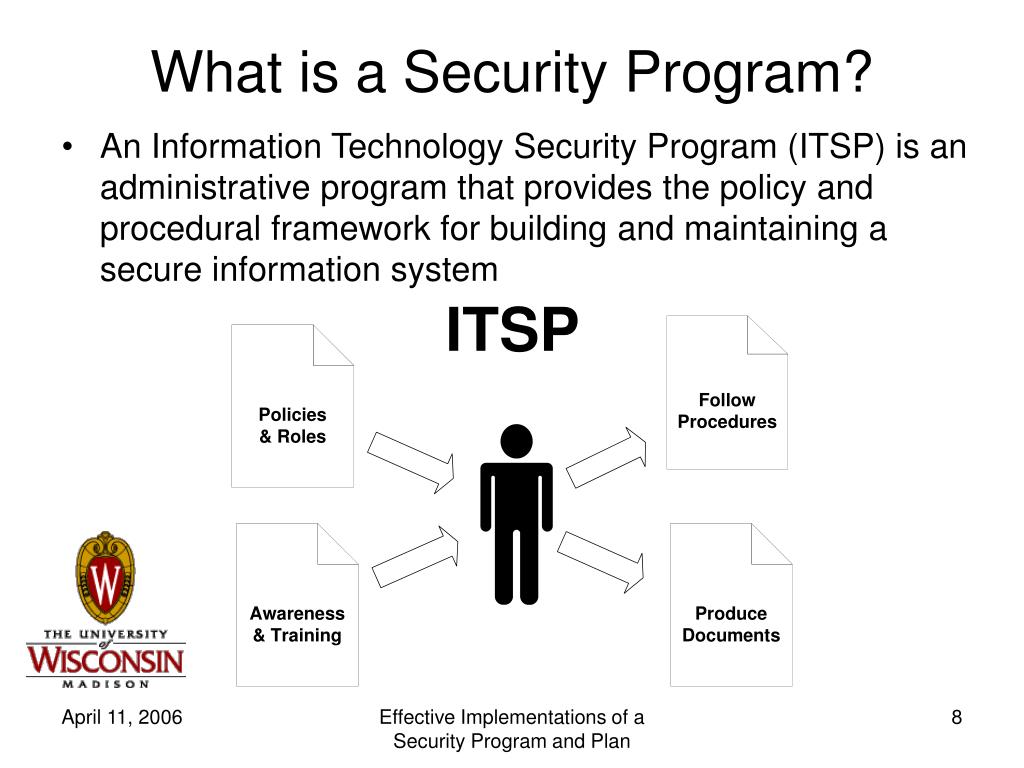 What is a Security Program?

• An Information Technology Security Program (ITSP) is an administrative program that provides the policy and procedural framework for building and maintaining a secure information system

ITSP

Policies & Roles

Follow Procedures

Awareness & Training

Produce Documents

W

THE UNIVERSITY of WISCONSIN MADISON

April 11, 2006

Effective Implementations of a Security Program and Plan

8